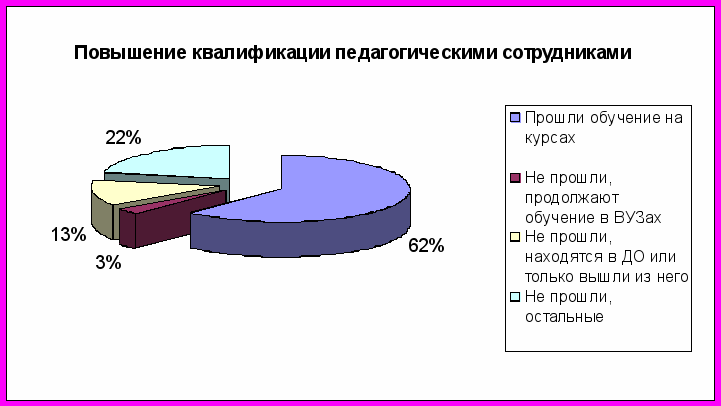 Повышение квалификации педагогическими сотрудниками

22%

13%

3%

62%

Прошли обучение на курсах

Не прошли, продолжают обучение в ВУЗах

Не прошли, находятся в ДО или только вышли из него

Не прошли, остальные